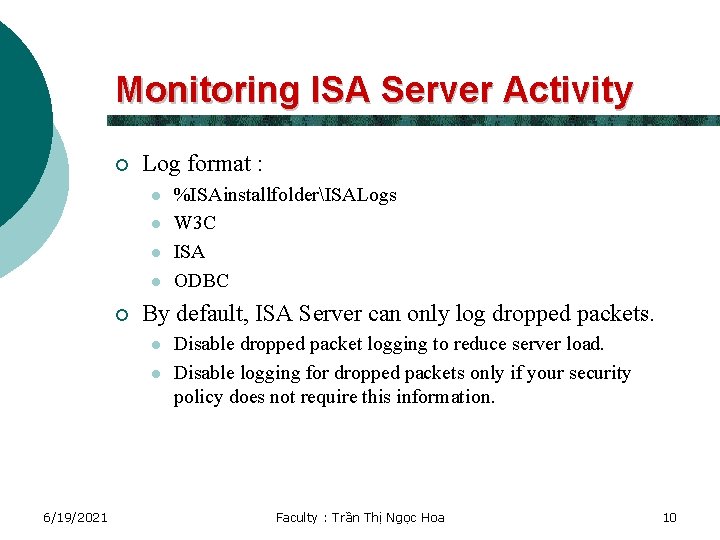 Monitoring ISA Server Activity

Log format :

%ISAinstallfolder\ISALogs

W3C

ISA

ODBC

By default, ISA Server can only log dropped packets.

Disable dropped packet logging to reduce server load.

Disable logging for dropped packets only if your security policy does not require this information.

6/19/2021

Faculty : Trần Thị Ngọc Hoa

10